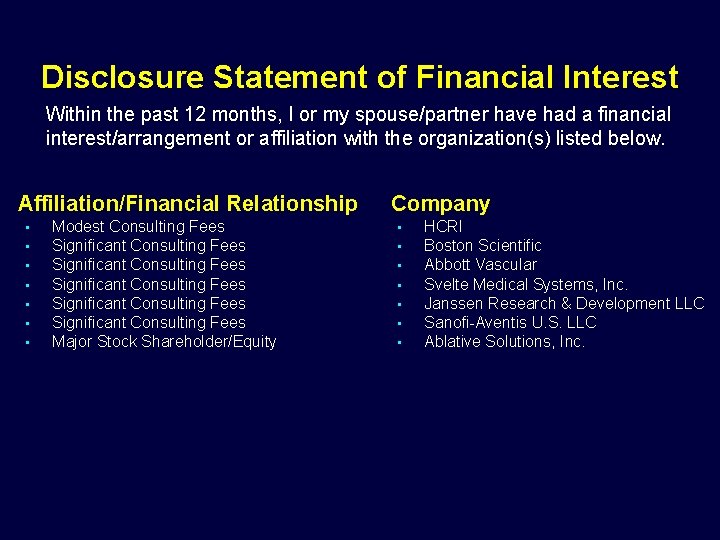 Disclosure Statement of Financial Interest

Within the past 12 months, I or my spouse/partner have had a financial interest/arrangement or affiliation with the organization(s) listed below.

Affiliation/Financial Relationship
- Modest Consulting Fees
- Significant Consulting Fees
- Significant Consulting Fees
- Significant Consulting Fees
- Significant Consulting Fees
- Significant Consulting Fees
- Major Stock Shareholder/Equity

Company
- HCRI
- Boston Scientific
- Abbott Vascular
- Svelte Medical Systems, Inc.
- Janssen Research & Development LLC
- Sanofi-Aventis U.S. LLC
- Ablative Solutions, Inc.